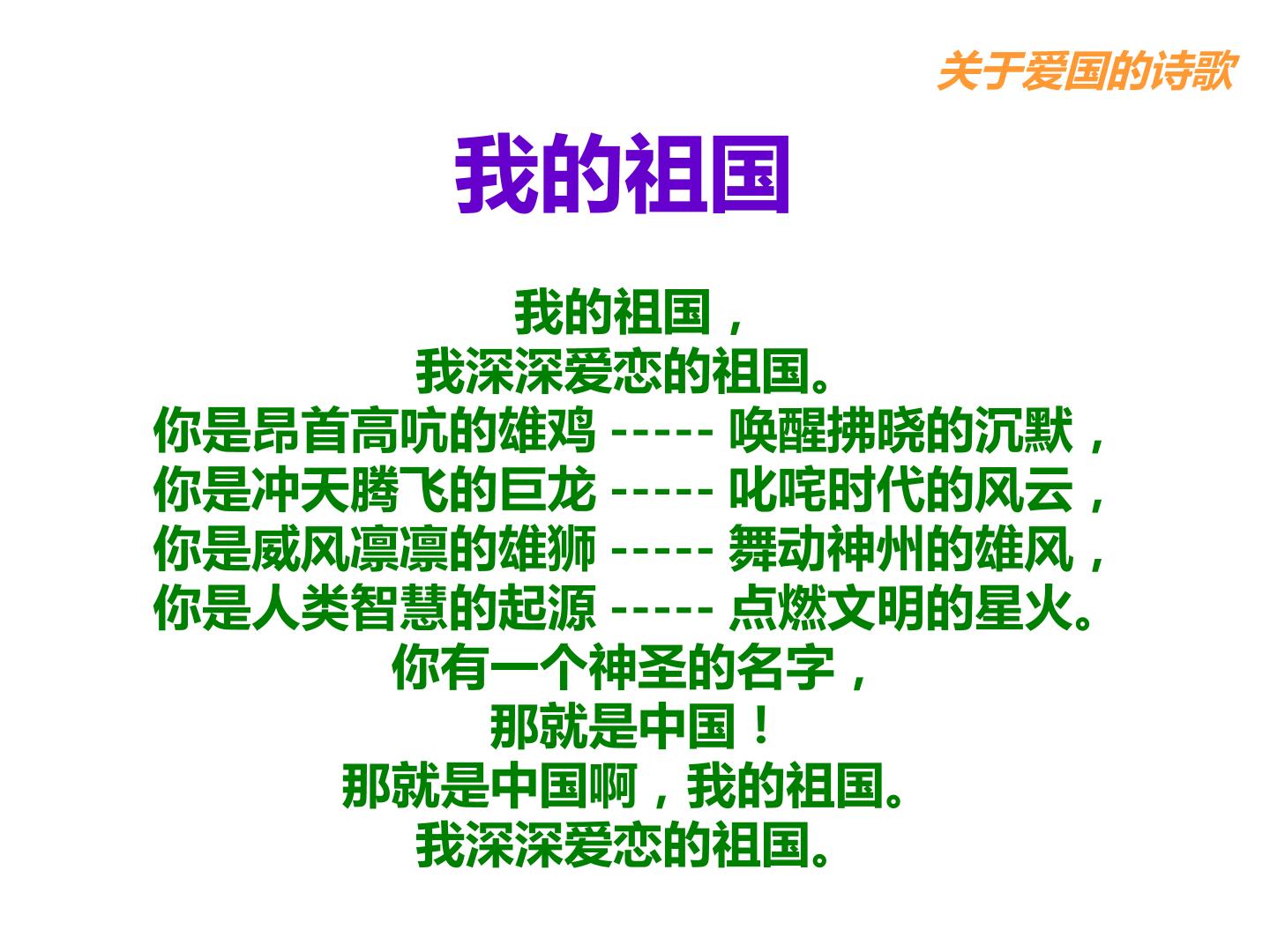 关于爱国的诗歌

我的祖国

我的祖国，
我深深爱恋的祖国。
你是昂首高吭的雄鸡 ----- 唤醒拂晓的沉默，
你是冲天腾飞的巨龙 ----- 叱咤时代的风云，
你是威风凛凛的雄狮 ----- 舞动神州的雄风，
你是人类智慧的起源 ----- 点燃文明的星火。
你有一个神圣的名字，
那就是中国！
那就是中国啊，我的祖国。
我深深爱恋的祖国。